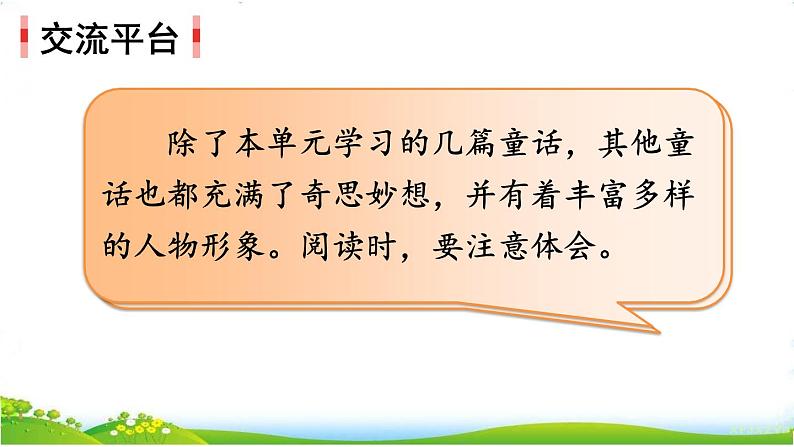 交流平台

除了本单元学习的几篇童话，其他童话也都充满了奇思妙想，并有着丰富多样的人物形象。阅读时，要注意体会。